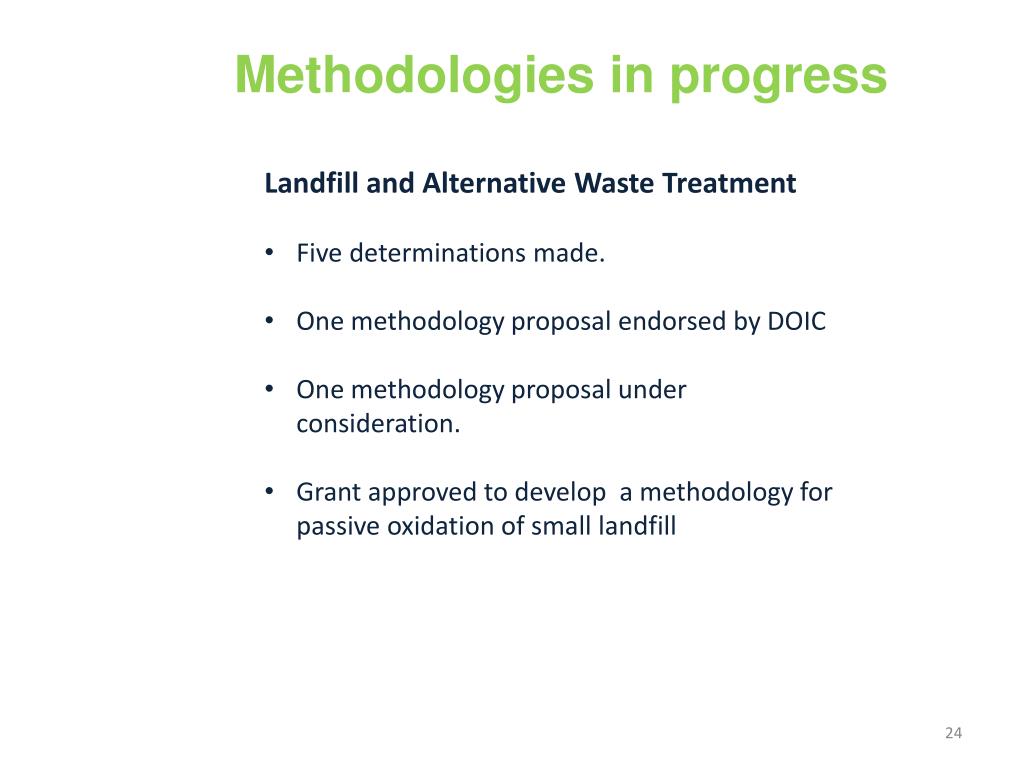 Methodologies in progress

Landfill and Alternative Waste Treatment

• Five determinations made.

• One methodology proposal endorsed by DOIC

• One methodology proposal under consideration.

• Grant approved to develop a methodology for passive oxidation of small landfill

24